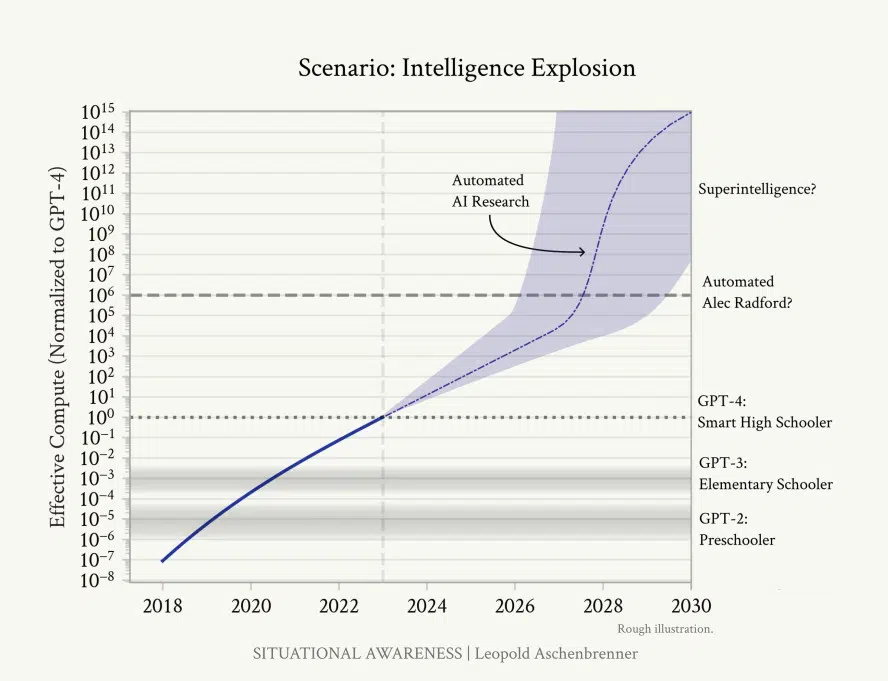 Scenario: Intelligence Explosion

Effective Compute (Normalized to GPT-4)

$10^{15}$
$10^{14}$
$10^{13}$
$10^{12}$
$10^{11}$
$10^{10}$
$10^{9}$
$10^{8}$
$10^{7}$
$10^{6}$
$10^{5}$
$10^{4}$
$10^{3}$
$10^{2}$
$10^{1}$
$10^{0}$
$10^{-1}$
$10^{-2}$
$10^{-3}$
$10^{-4}$
$10^{-5}$
$10^{-6}$
$10^{-7}$
$10^{-8}$

Automated AI Research

Superintelligence?

Automated Alec Radford?

GPT-4: Smart High Schooler

GPT-3: Elementary Schooler

GPT-2: Preschooler

2018 2020 2022 2024 2026 2028 2030

Rough illustration.

SITUATIONAL AWARENESS | Leopold Aschenbrenner